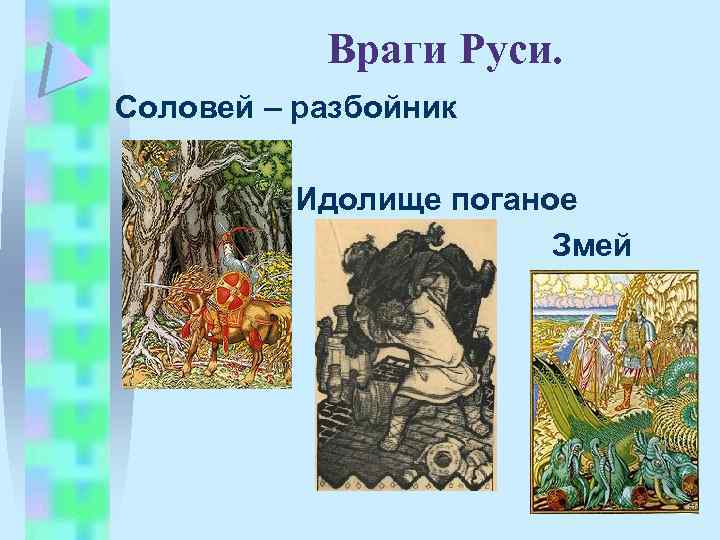 Враги Руси.

Соловей – разбойник

Идолище поганое

Змей